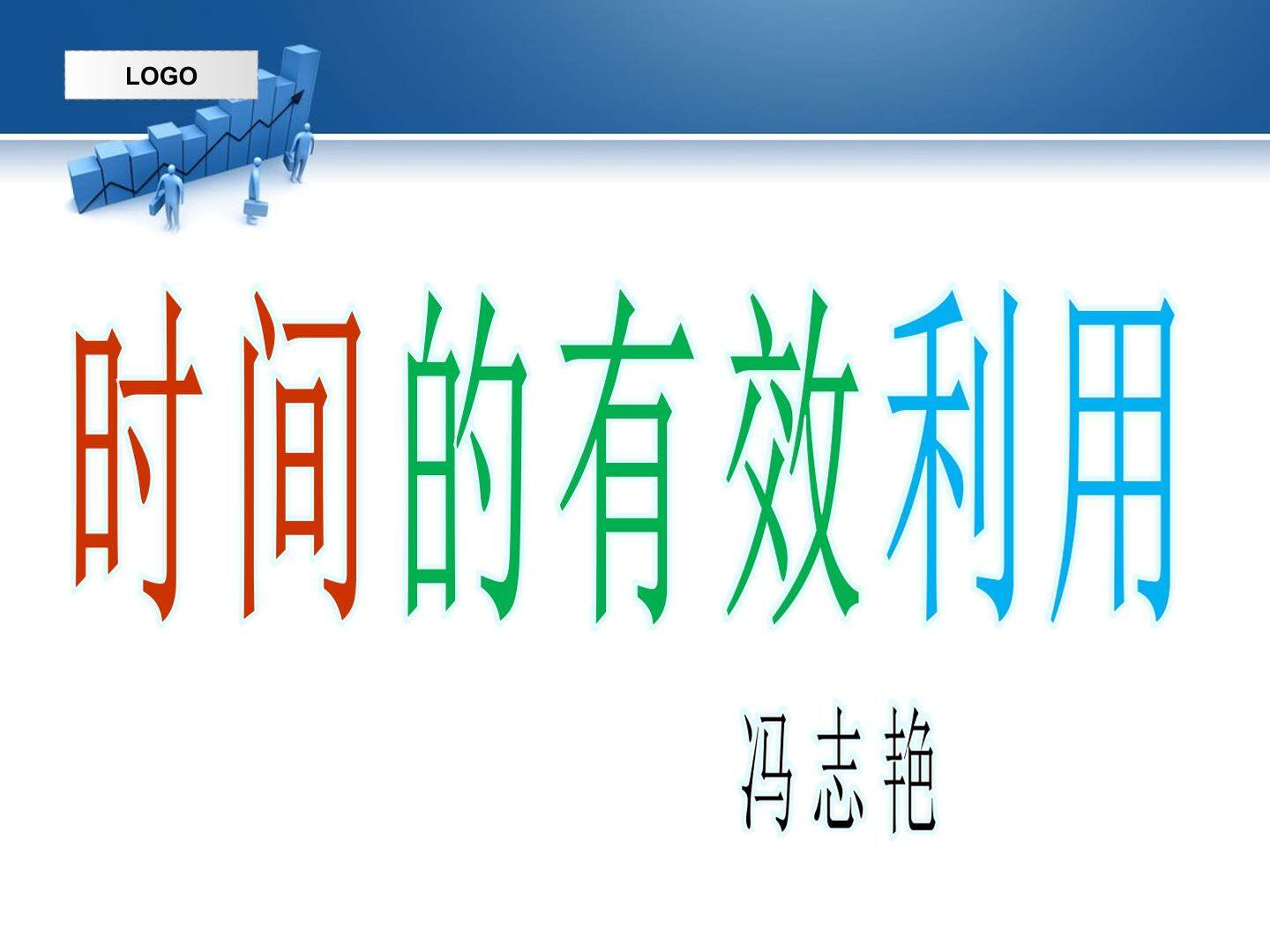 LOGO

时间的有效利用

冯志艳